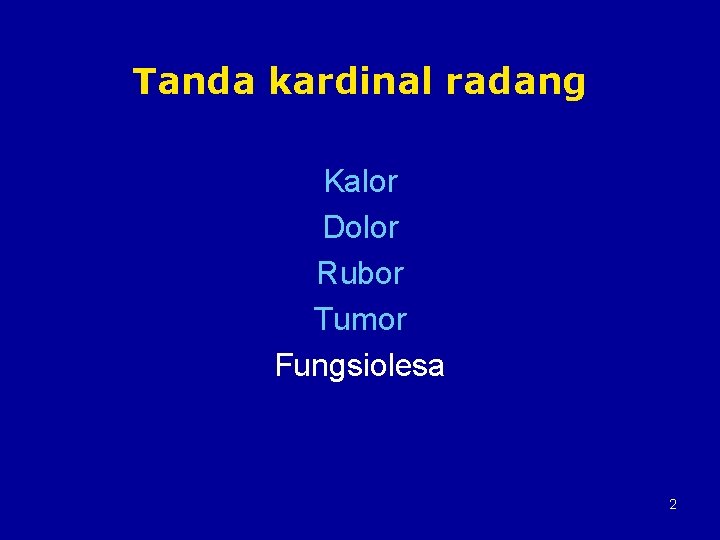 Tanda kardinal radang

Kalor
Dolor
Rubor
Tumor
Fungsiolesa

2